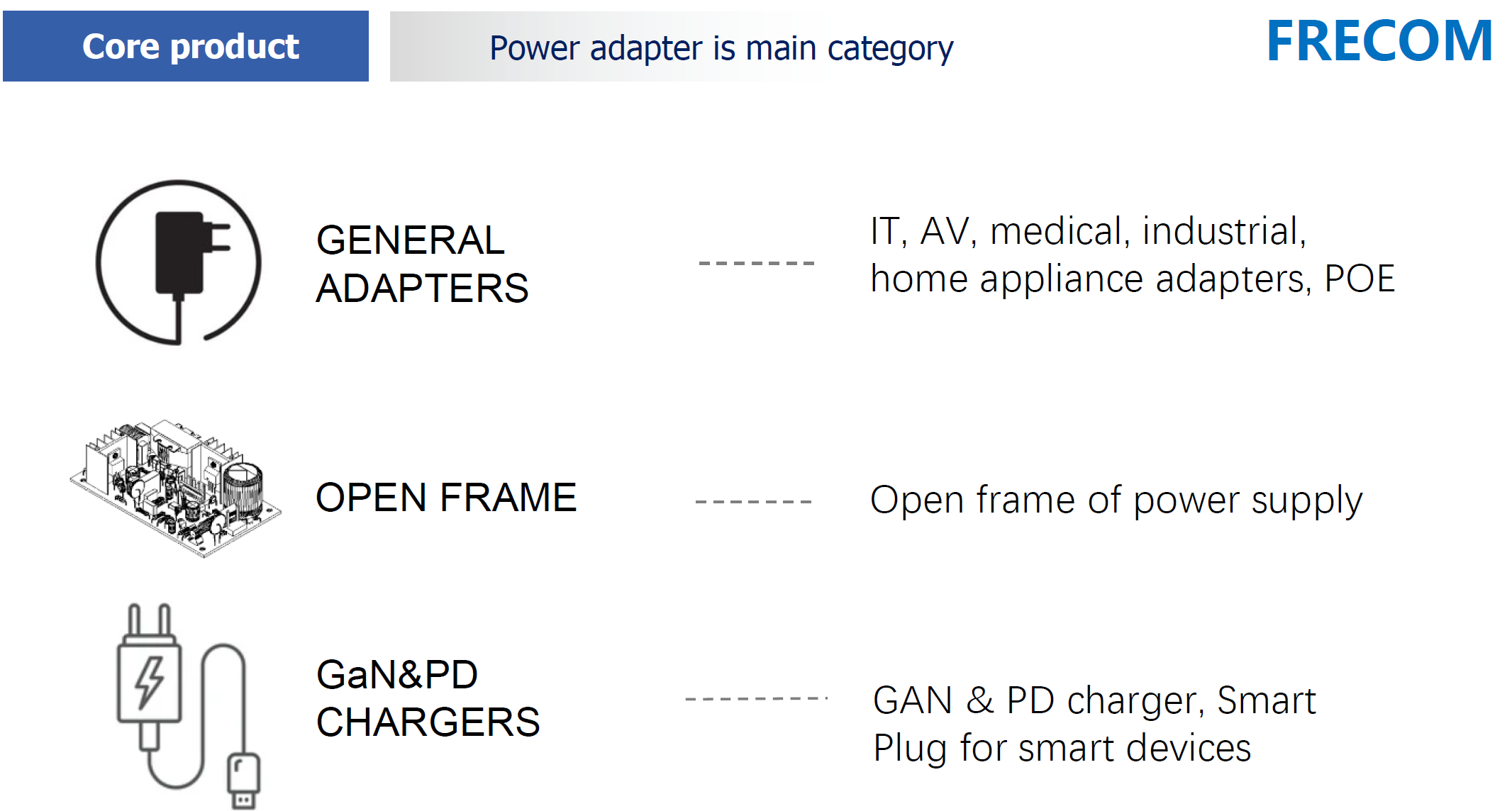 Core product

Power adapter is main category

FRECOM

GENERAL ADAPTERS

IT, AV, medical, industrial, home appliance adapters, POE

OPEN FRAME

Open frame of power supply

GaN&PD CHARGERS

GAN & PD charger, Smart Plug for smart devices